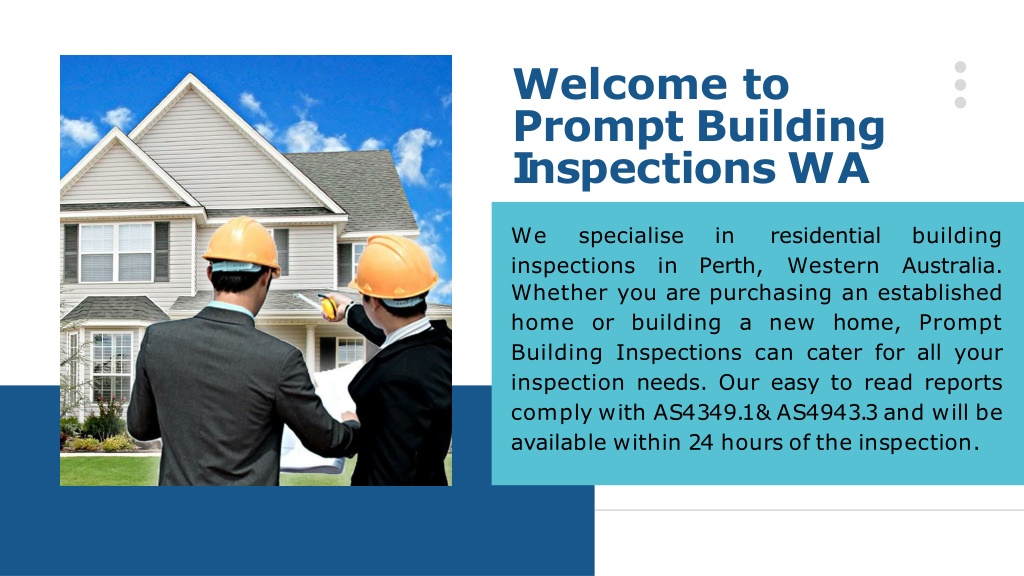 Welcome to Prompt Building Inspections WA

We specialise in residential building inspections in Perth, Western Australia. Whether you are purchasing an established home or building a new home, Prompt Building Inspections can cater for all your inspection needs. Our easy to read reports comply with AS4349.1& AS4943.3 and will be available within 24 hours of the inspection.